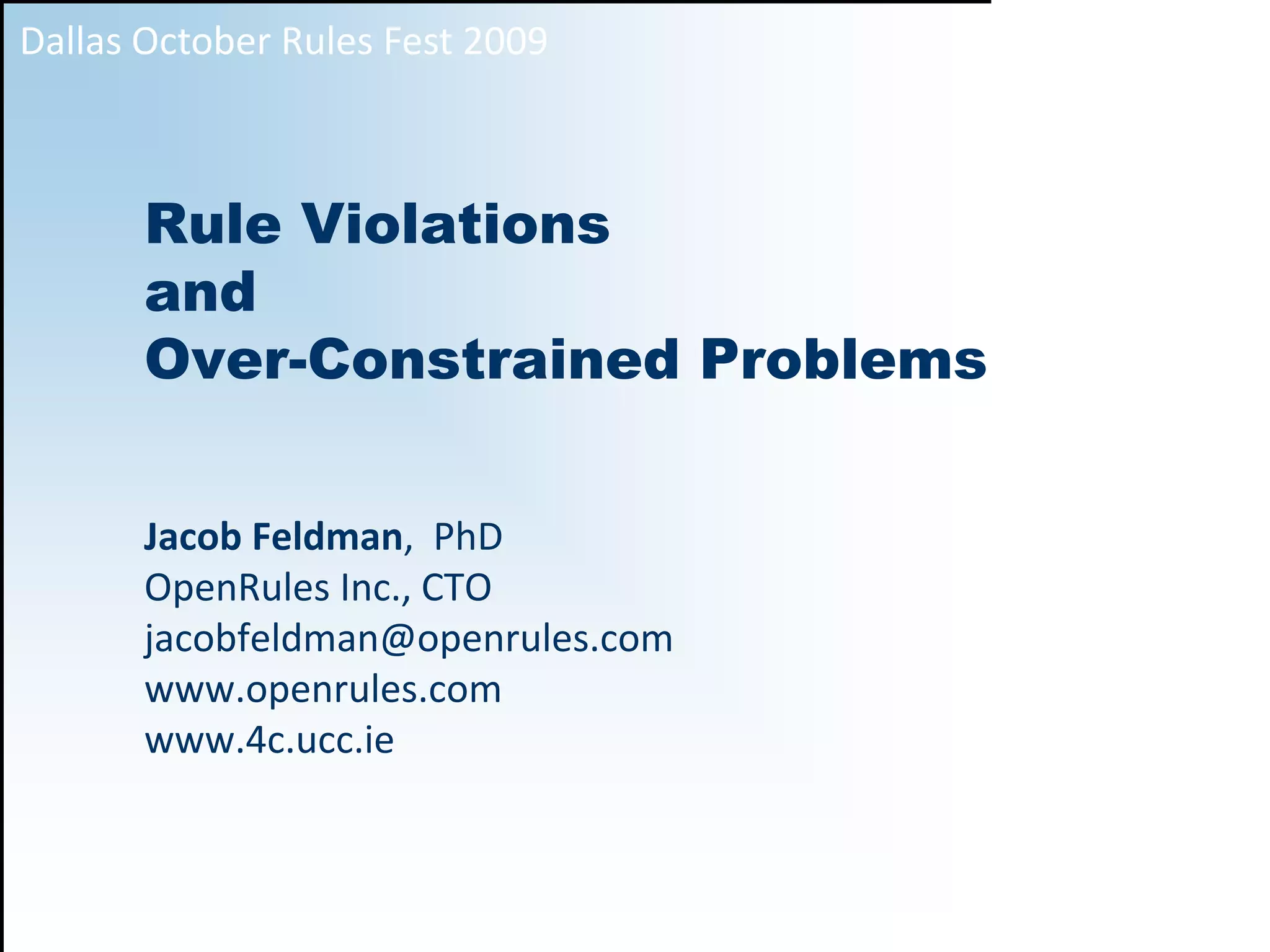 Dallas October Rules Fest 2009

Rule Violations
and
Over-Constrained Problems

Jacob Feldman, PhD
OpenRules Inc., CTO
jacobfeldman@openrules.com
www.openrules.com
www.4c.ucc.ie